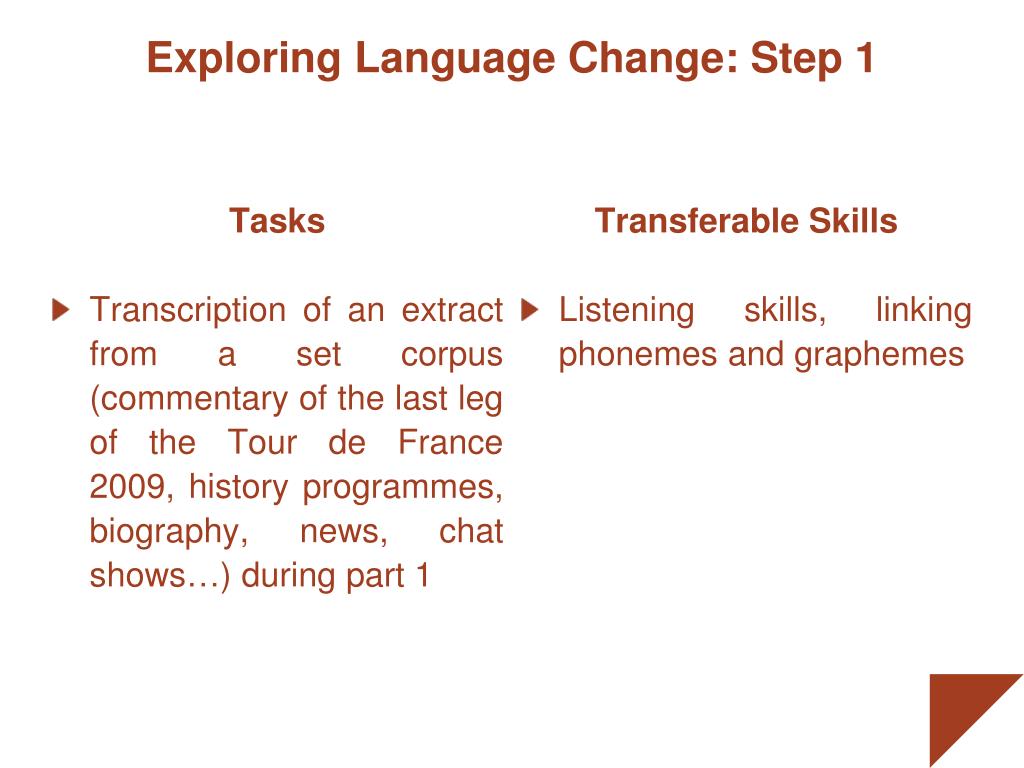 Exploring Language Change: Step 1

Tasks

Transcription of an extract from a set corpus (commentary of the last leg of the Tour de France 2009, history programmes, biography, news, chat shows…) during part 1

Transferable Skills

Listening skills, linking phonemes and graphemes